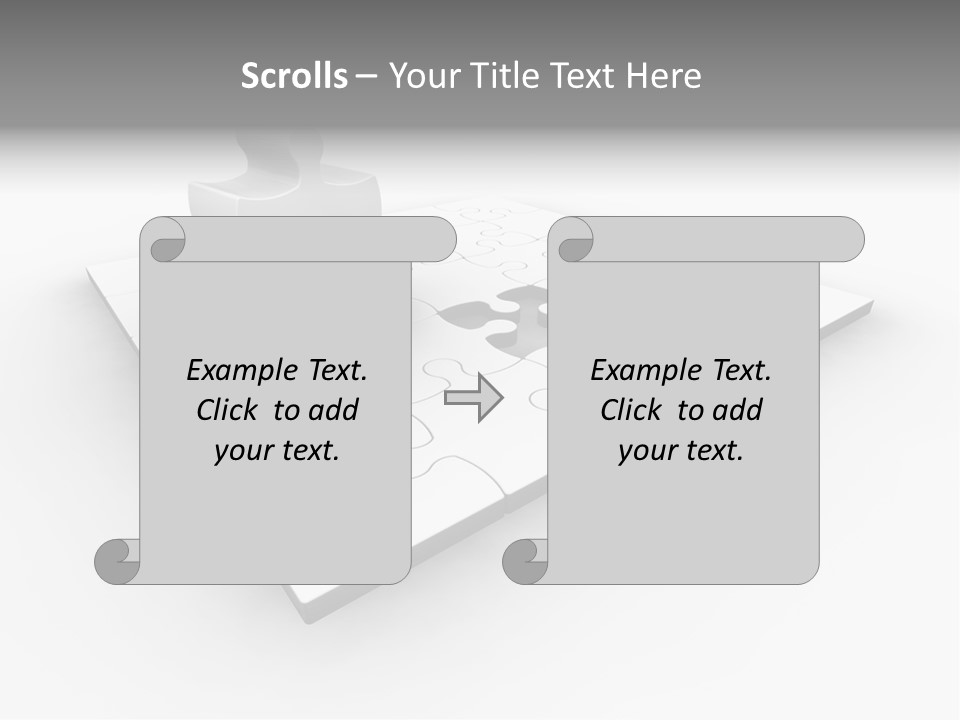 Scrolls – Your Title Text Here

Example Text. Click to add your text.

Example Text. Click to add your text.